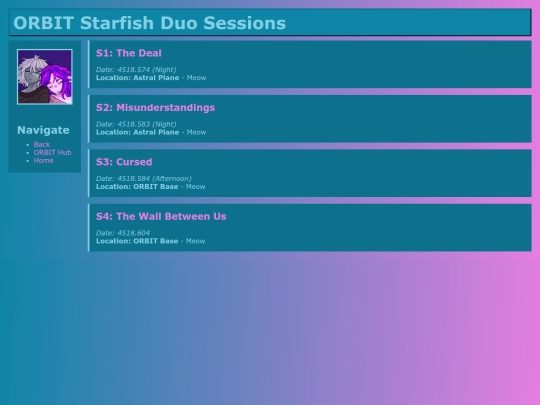 ORBIT Starfish Duo Sessions

Navigate

- Back
- ORBIT Hub
- Home

S1: The Deal

Date: 4518.574 (Night)
Location: Astral Plane - Meow

S2: Misunderstandings

Date: 4518.583 (Night)
Location: Astral Plane - Meow

S3: Cursed

Date: 4518.584 (Afternoon)
Location: ORBIT Base - Meow

S4: The Wall Between Us

Date: 4518.604
Location: ORBIT Base - Meow